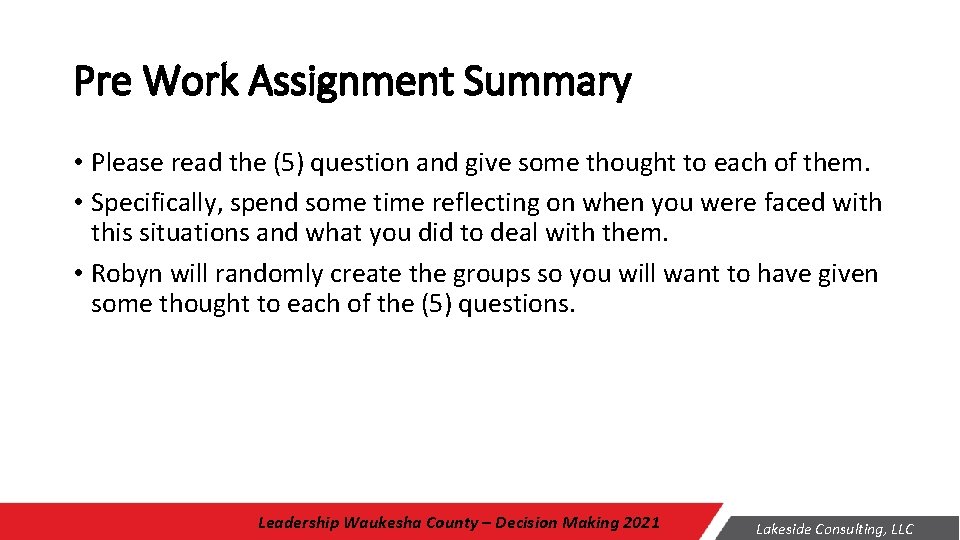 Pre Work Assignment Summary

• Please read the (5) question and give some thought to each of them.

• Specifically, spend some time reflecting on when you were faced with this situations and what you did to deal with them.

• Robyn will randomly create the groups so you will want to have given some thought to each of the (5) questions.

Leadership Waukesha County – Decision Making 2021

Lakeside Consulting, LLC